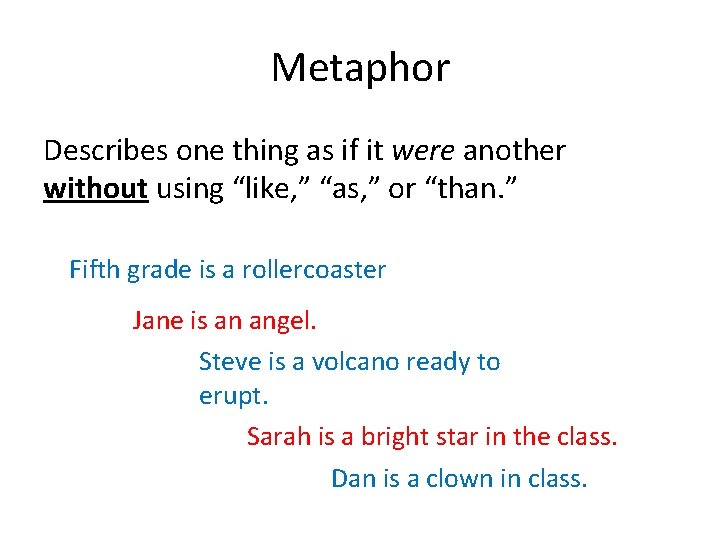 Metaphor

Describes one thing as if it were another without using “like,” “as,” or “than.”

Fifth grade is a rollercoaster

Jane is an angel.

Steve is a volcano ready to erupt.

Sarah is a bright star in the class.

Dan is a clown in class.